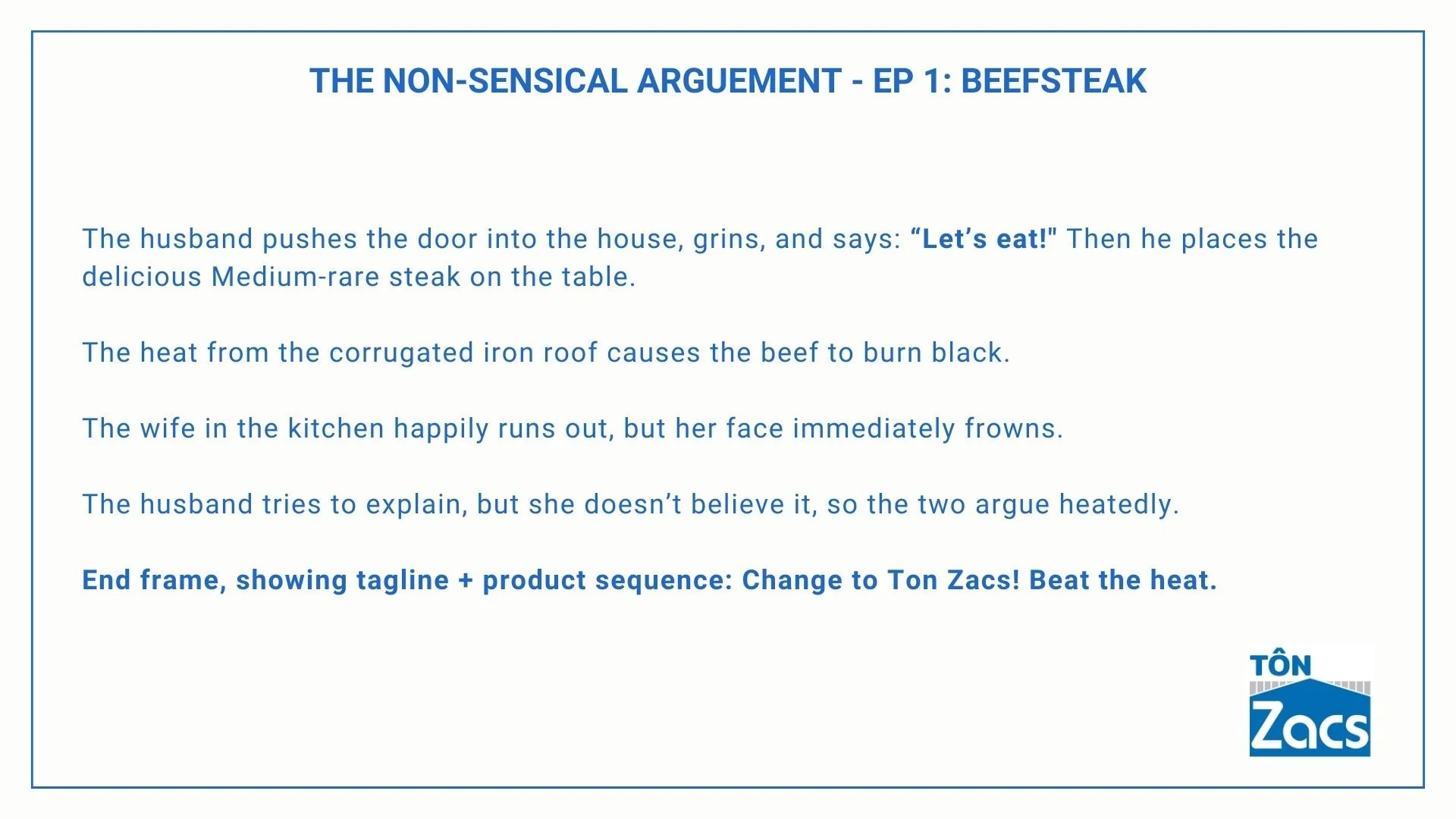 THE NON-SENSICAL ARGUEMENT - EP 1: BEEFSTEAK

The husband pushes the door into the house, grins, and says: “Let’s eat!" Then he places the delicious Medium-rare steak on the table.

The heat from the corrugated iron roof causes the beef to burn black.

The wife in the kitchen happily runs out, but her face immediately frowns.

The husband tries to explain, but she doesn’t believe it, so the two argue heatedly.

End frame, showing tagline + product sequence: Change to Ton Zacs! Beat the heat.

TÔN Zacs